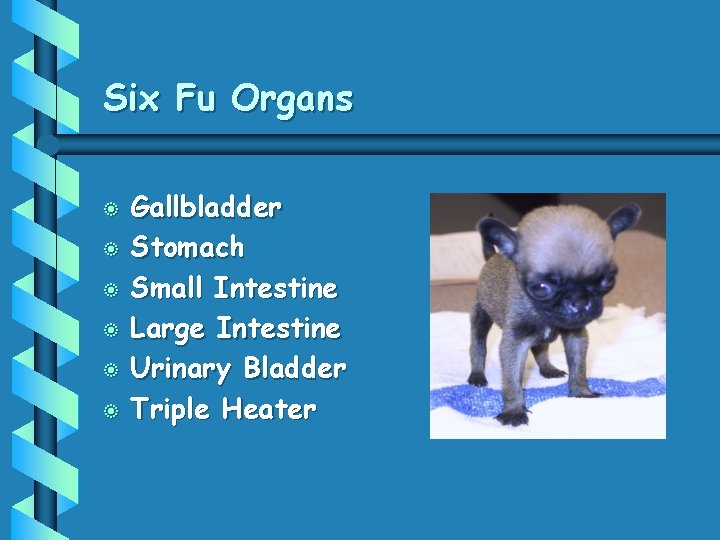 Six Fu Organs

- Gallbladder
- Stomach
- Small Intestine
- Large Intestine
- Urinary Bladder
- Triple Heater